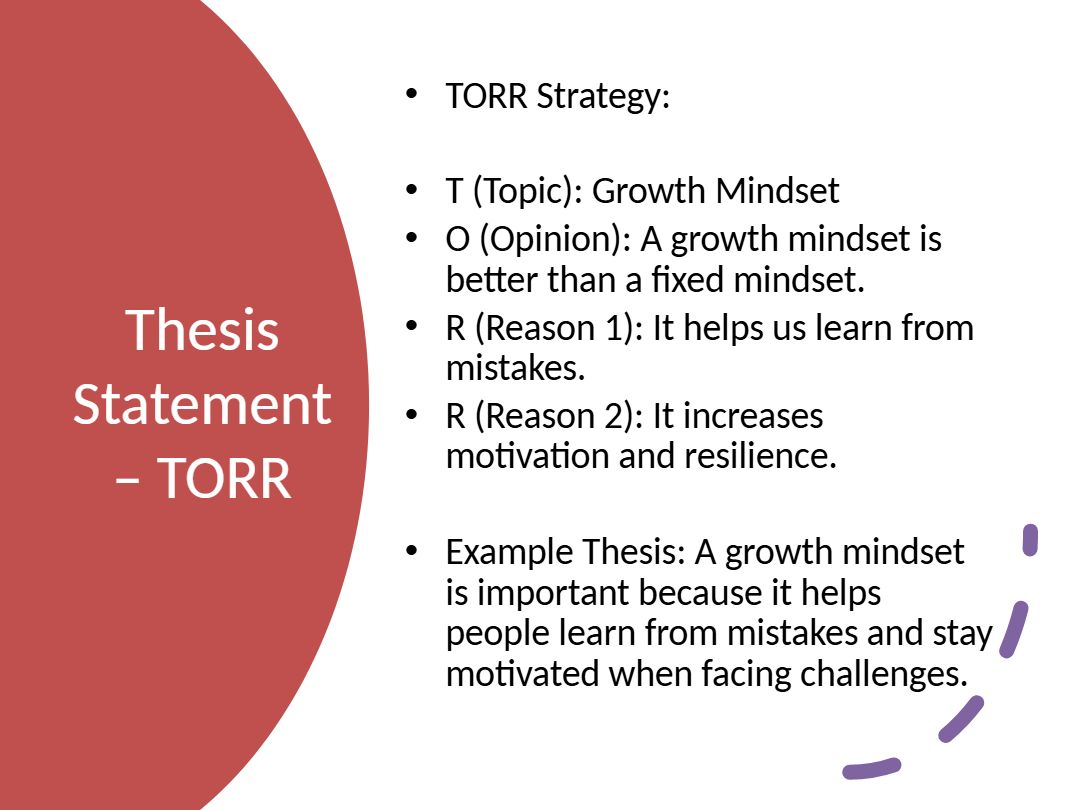 Thesis Statement – TORR

• TORR Strategy:

• T (Topic): Growth Mindset
• O (Opinion): A growth mindset is better than a fixed mindset.
• R (Reason 1): It helps us learn from mistakes.
• R (Reason 2): It increases motivation and resilience.

• Example Thesis: A growth mindset is important because it helps people learn from mistakes and stay motivated when facing challenges.